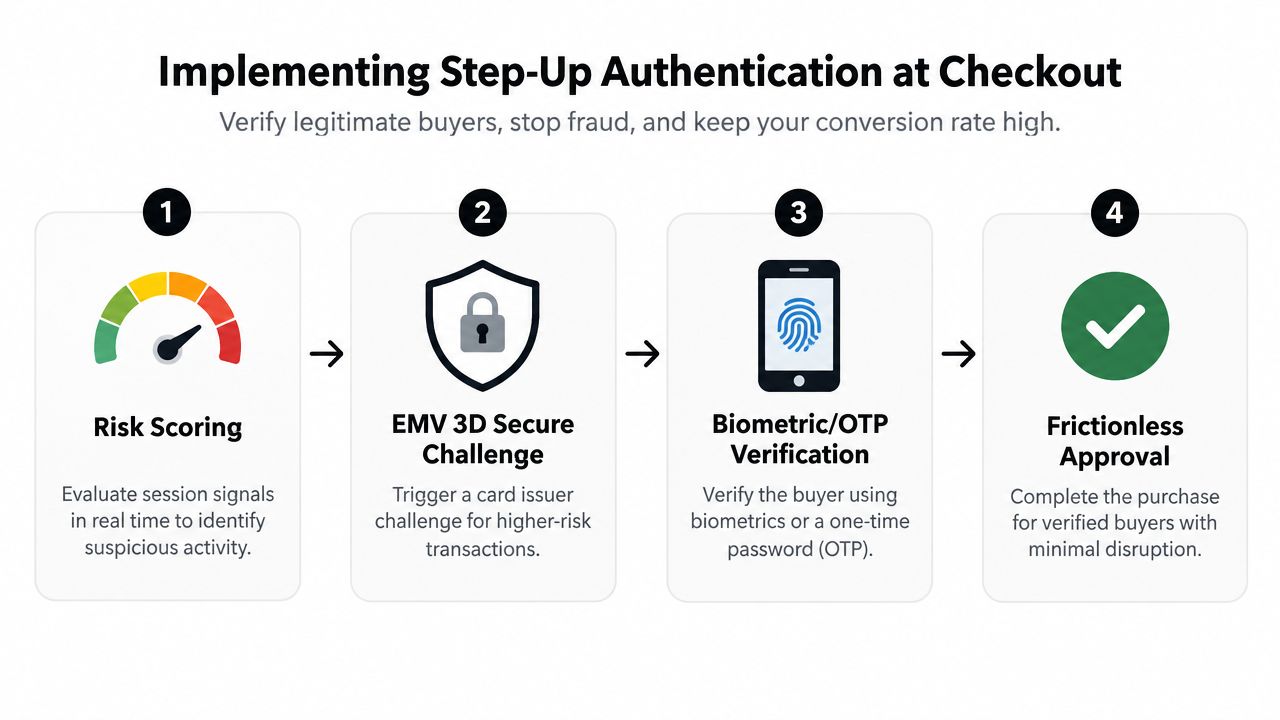 Implementing Step-Up Authentication at Checkout

Verify legitimate buyers, stop fraud, and keep your conversion rate high.

1

Risk Scoring

Evaluate session signals in real time to identify suspicious activity.

2

EMV 3D Secure Challenge

Trigger a card issuer challenge for higher-risk transactions.

3

Biometric/OTP Verification

Verify the buyer using biometrics or a one-time password (OTP).

4

Frictionless Approval

Complete the purchase for verified buyers with minimal disruption.